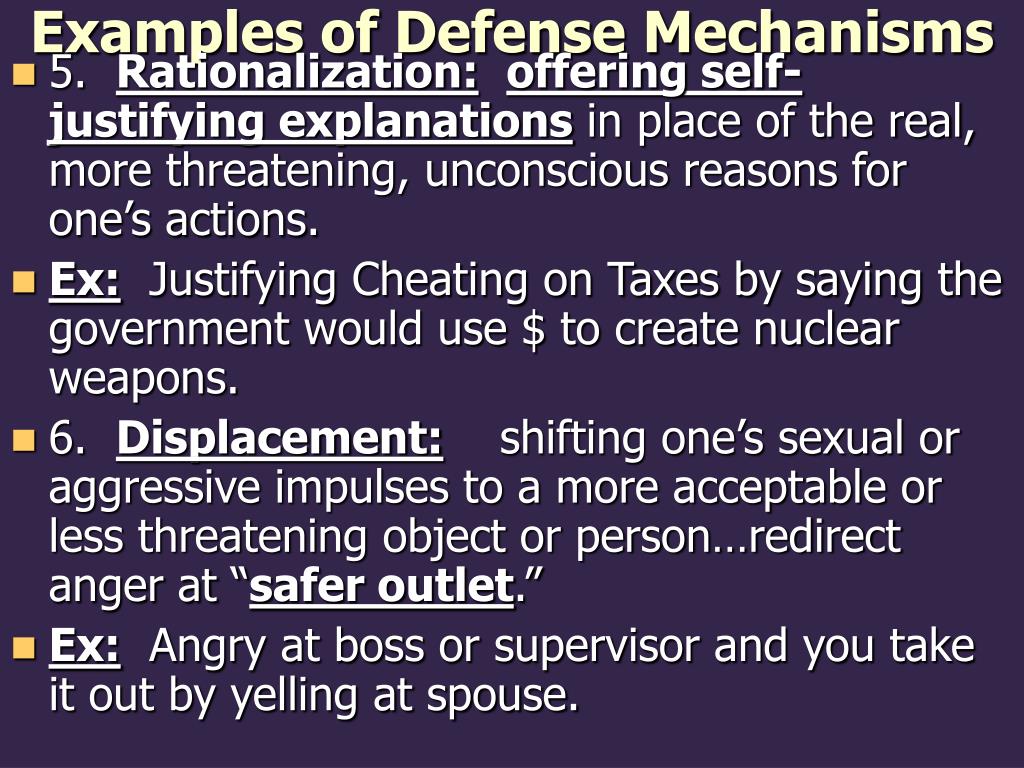 Examples of Defense Mechanisms

5. Rationalization: offering self-justifying explanations in place of the real, more threatening, unconscious reasons for one’s actions.

Ex: Justifying Cheating on Taxes by saying the government would use $ to create nuclear weapons.

6. Displacement: shifting one’s sexual or aggressive impulses to a more acceptable or less threatening object or person…redirect anger at “safer outlet.”

Ex: Angry at boss or supervisor and you take it out by yelling at spouse.